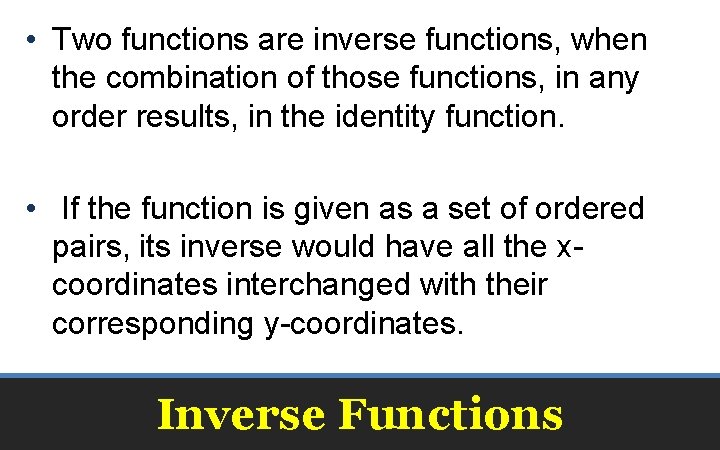 • Two functions are inverse functions, when the combination of those functions, in any order results, in the identity function.

• If the function is given as a set of ordered pairs, its inverse would have all the x-coordinates interchanged with their corresponding y-coordinates.

Inverse Functions